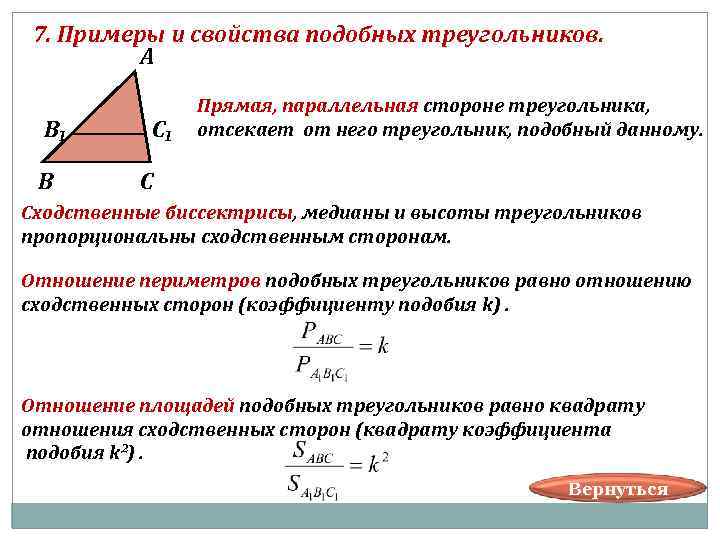 7. Примеры и свойства подобных треугольников.

A

$B_1$ $C_1$

B C

Прямая, параллельная стороне треугольника, отсекает от него треугольник, подобный данному.

Сходственные биссектрисы, медианы и высоты треугольников пропорциональны сходственным сторонам.

Отношение периметров подобных треугольников равно отношению сходственных сторон (коэффициенту подобия k) .

$\frac{P_{ABC}}{P_{A_1B_1C_1}} = k$

Отношение площадей подобных треугольников равно квадрату отношения сходственных сторон (квадрату коэффициента подобия $k^2$) .

$\frac{S_{ABC}}{S_{A_1B_1C_1}} = k^2$

Вернуться